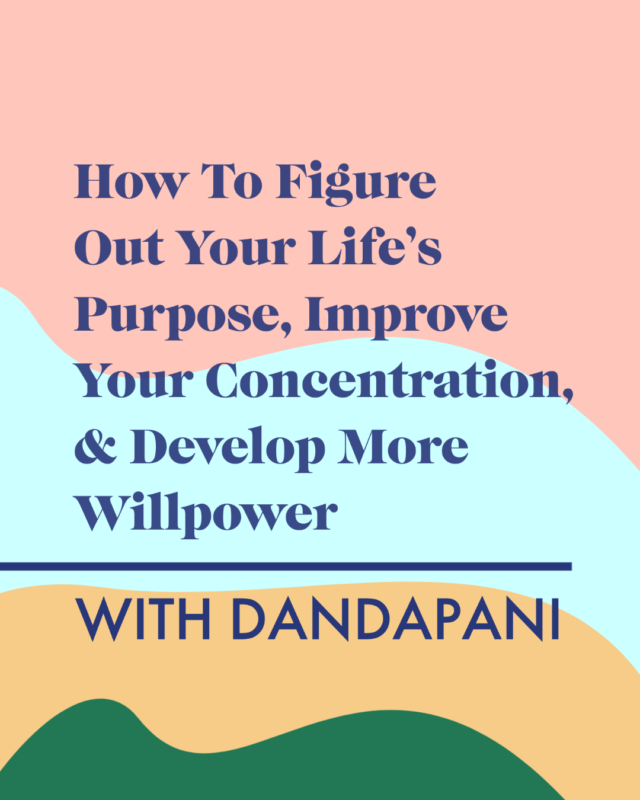 How To Figure Out Your Life's Purpose, Improve Your Concentration, & Develop More Willpower

WITH DANDAPANI